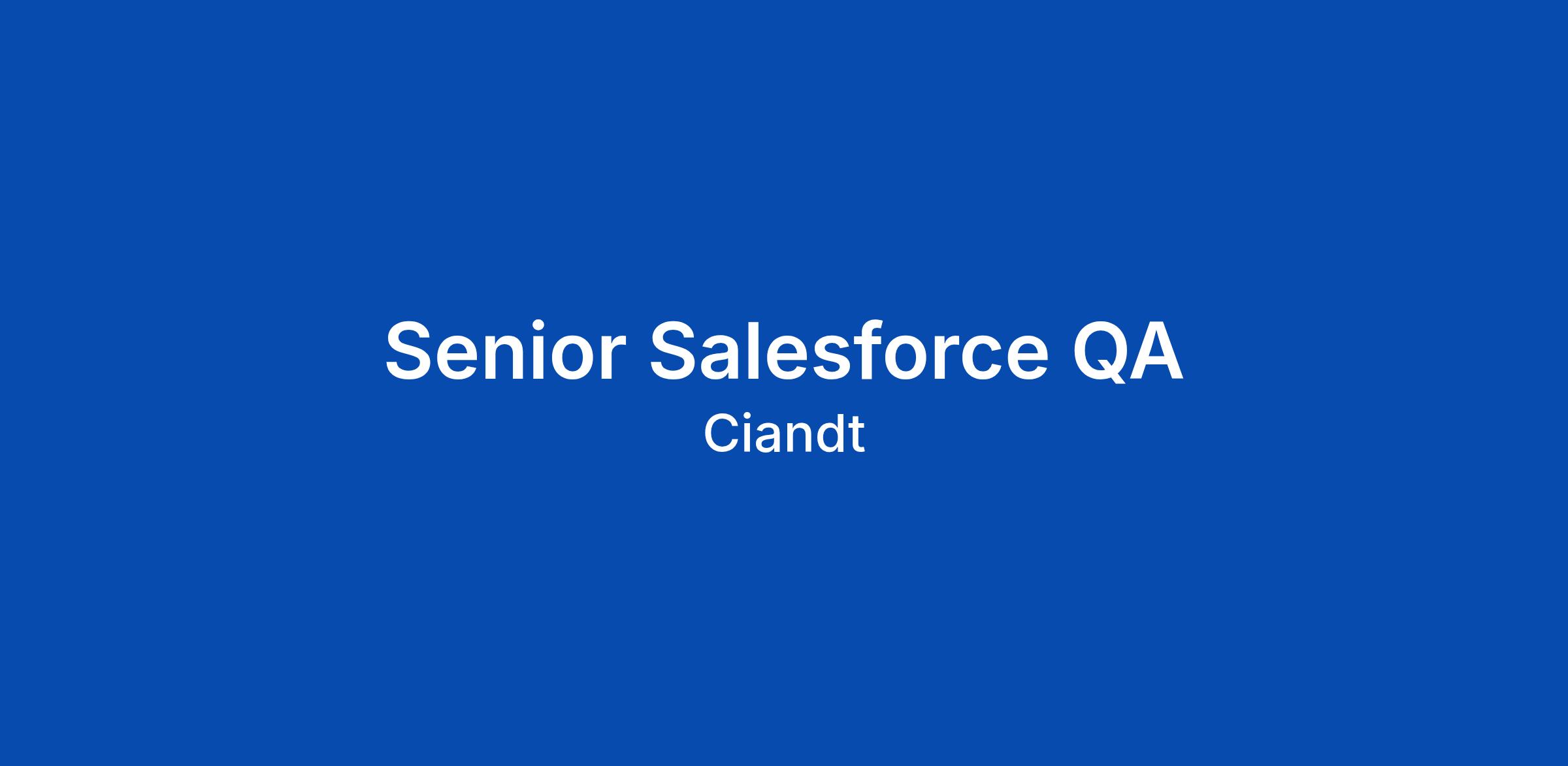 Senior Salesforce QA
Ciandt